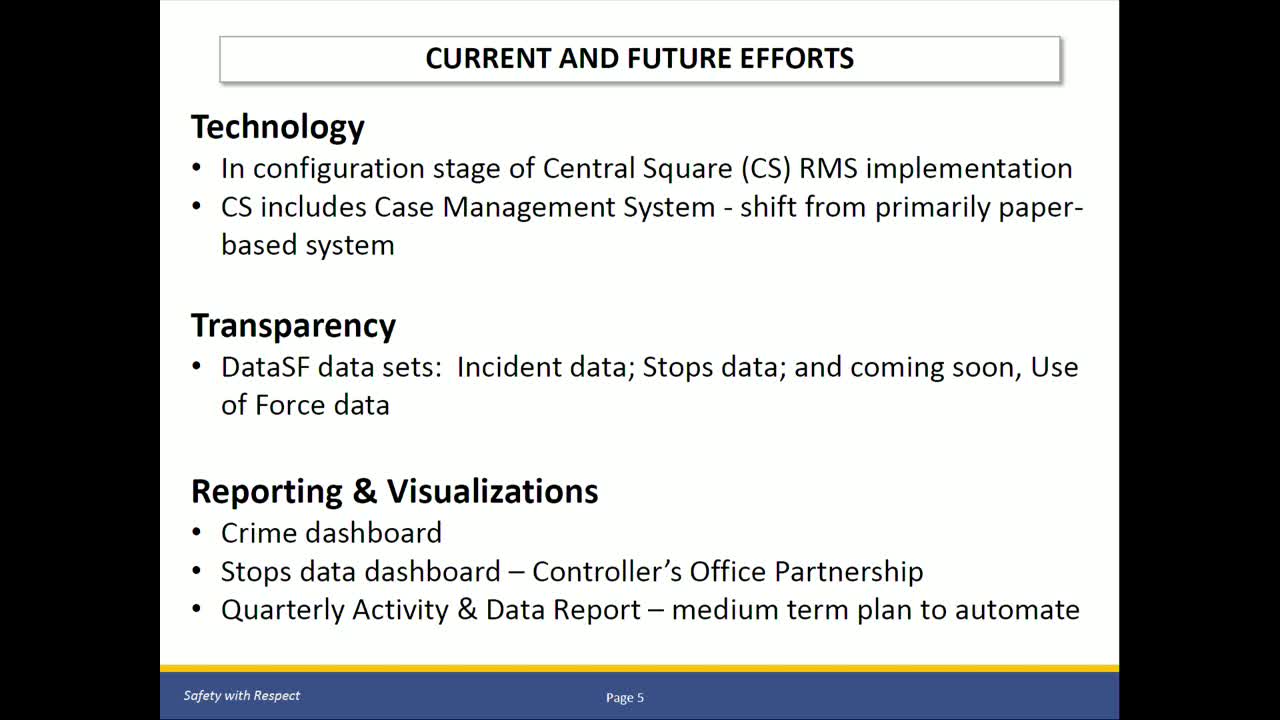 CURRENT AND FUTURE EFFORTS

Technology
• In configuration stage of Central Square (CS) RMS implementation
• CS includes Case Management System - shift from primarily paper-based system

Transparency
• DataSF data sets:  Incident data; Stops data; and coming soon, Use of Force data

Reporting & Visualizations
• Crime dashboard
• Stops data dashboard – Controller's Office Partnership
• Quarterly Activity & Data Report – medium term plan to automate

Safety with Respect

Page 5